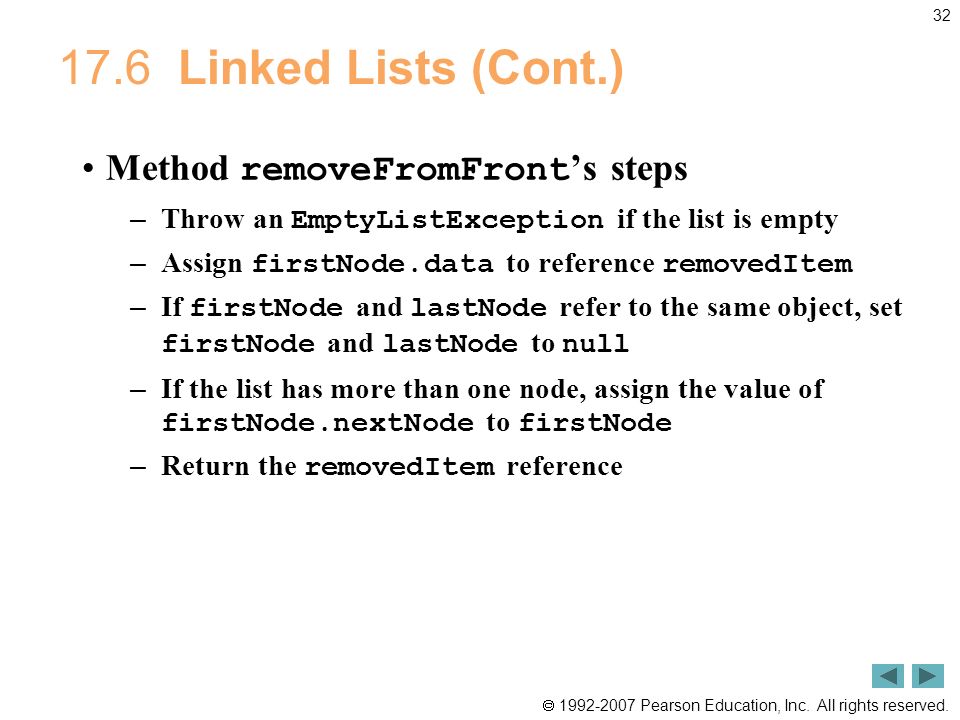 32

17.6 Linked Lists (Cont.)

• Method removeFromFront's steps

– Throw an EmptyListException if the list is empty

– Assign firstNode.data to reference removedItem

– If firstNode and lastNode refer to the same object, set firstNode and lastNode to null

– If the list has more than one node, assign the value of firstNode.nextNode to firstNode

– Return the removedItem reference

© 1992-2007 Pearson Education, Inc. All rights reserved.